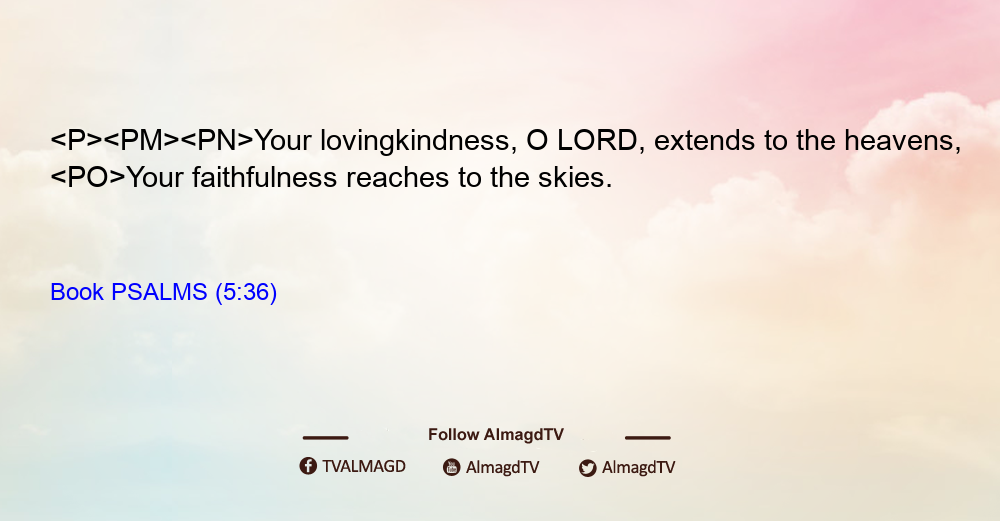 <P><PM><PN>Your lovingkindness, O LORD, extends to the heavens, <PO>Your faithfulness reaches to the skies.

Book PSALMS (5:36)

Follow AlmagdTV

TVALMAGD AlmagdTV AlmagdTV